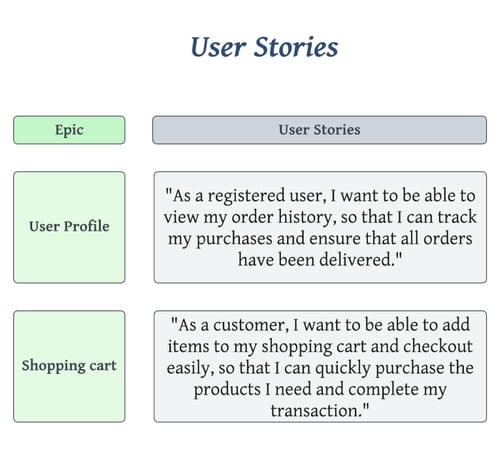 User Stories

| Epic | User Stories |
|---|---|
| User Profile | "As a registered user, I want to be able to view my order history, so that I can track my purchases and ensure that all orders have been delivered." |
| Shopping cart | "As a customer, I want to be able to add items to my shopping cart and checkout easily, so that I can quickly purchase the products I need and complete my transaction." |